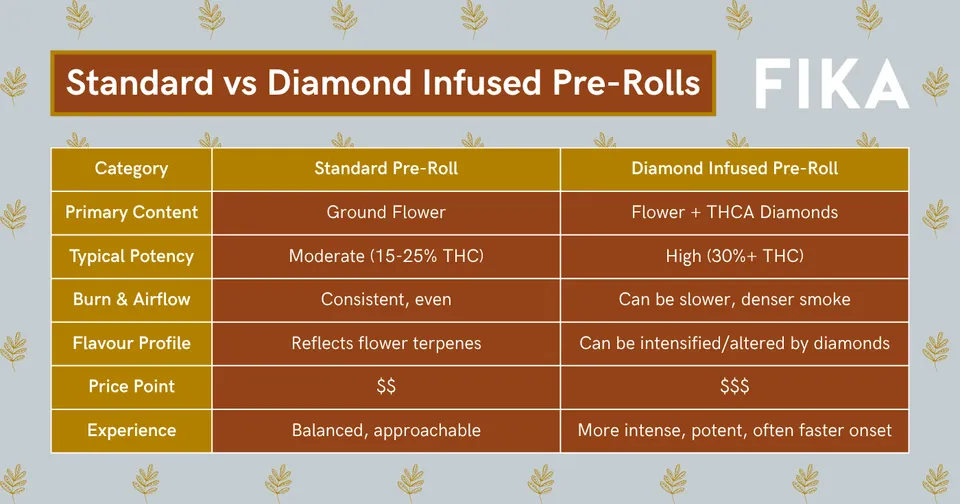 Standard vs Diamond Infused Pre-Rolls

FIKA

| Category | Standard Pre-Roll | Diamond Infused Pre-Roll |
|---|---|---|
| Primary Content | Ground Flower | Flower + THCA Diamonds |
| Typical Potency | Moderate (15-25% THC) | High (30%+ THC) |
| Burn & Airflow | Consistent, even | Can be slower, denser smoke |
| Flavour Profile | Reflects flower terpenes | Can be intensified/altered by diamonds |
| Price Point | \$\$ | \$\$\$ |
| Experience | Balanced, approachable | More intense, potent, often faster onset |